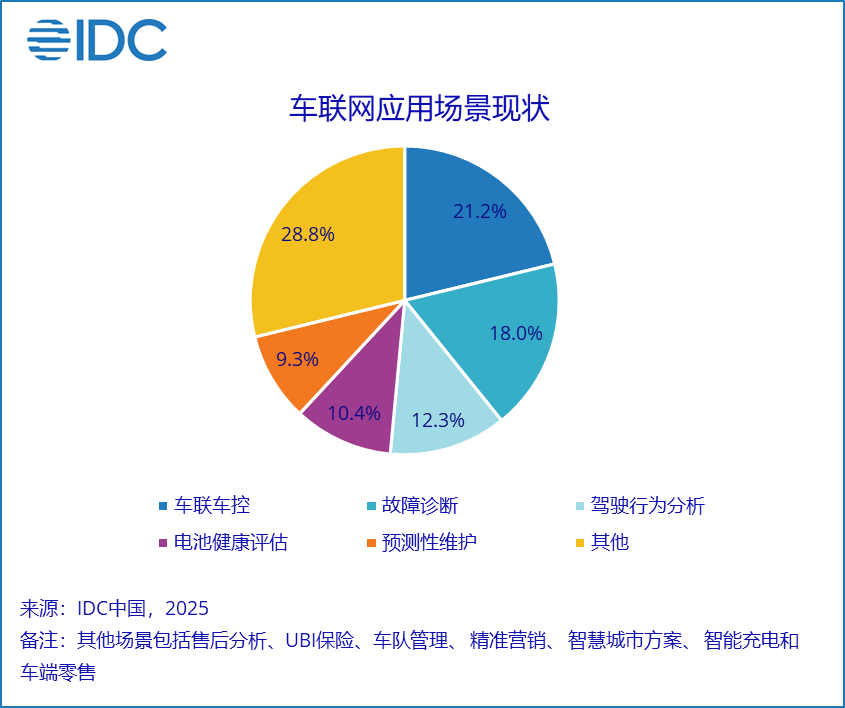 IDC

车联网应用场景现状

21.2%
18.0%
12.3%
10.4%
9.3%
28.8%

车联车控
故障诊断
驾驶行为分析
电池健康评估
预测性维护
其他

来源：IDC中国，2025
备注：其他场景包括售后分析、UBI保险、车队管理、精准营销、智慧城市方案、智能充电和车端零售